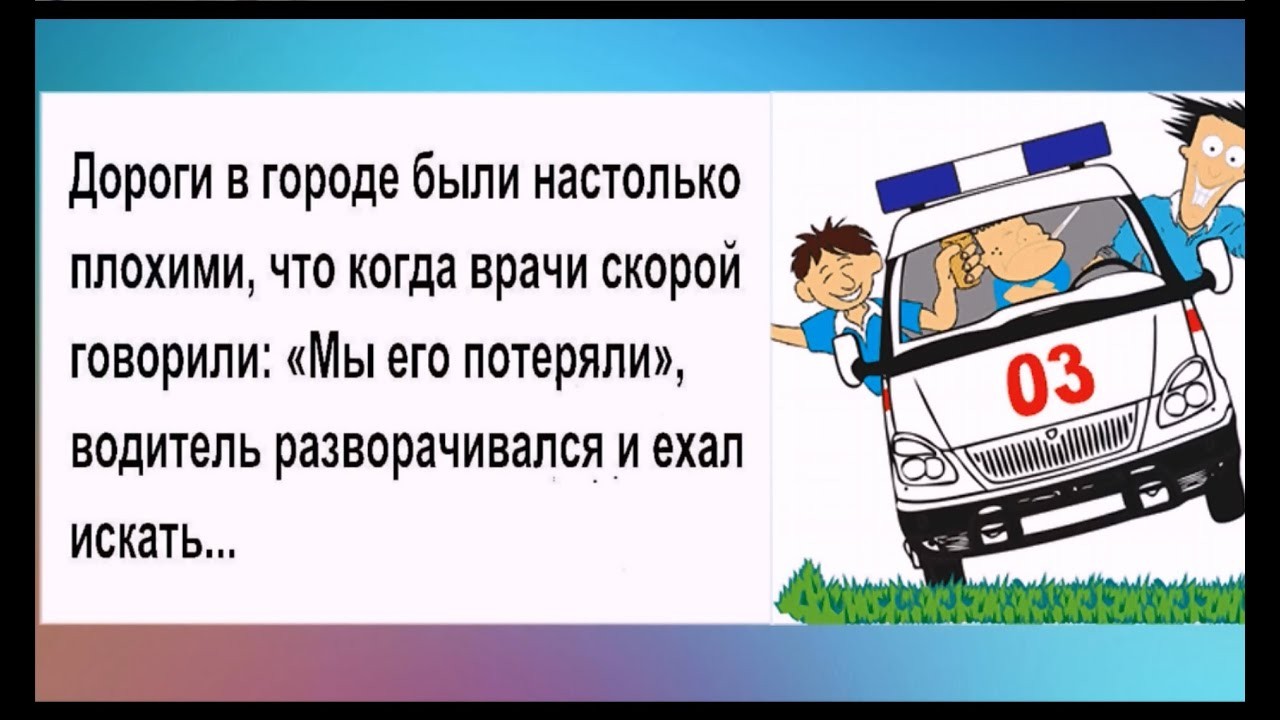 Дороги в городе были настолько плохими, что когда врачи скорой говорили: «Мы его потеряли», водитель разворачивался и ехал искать...

03